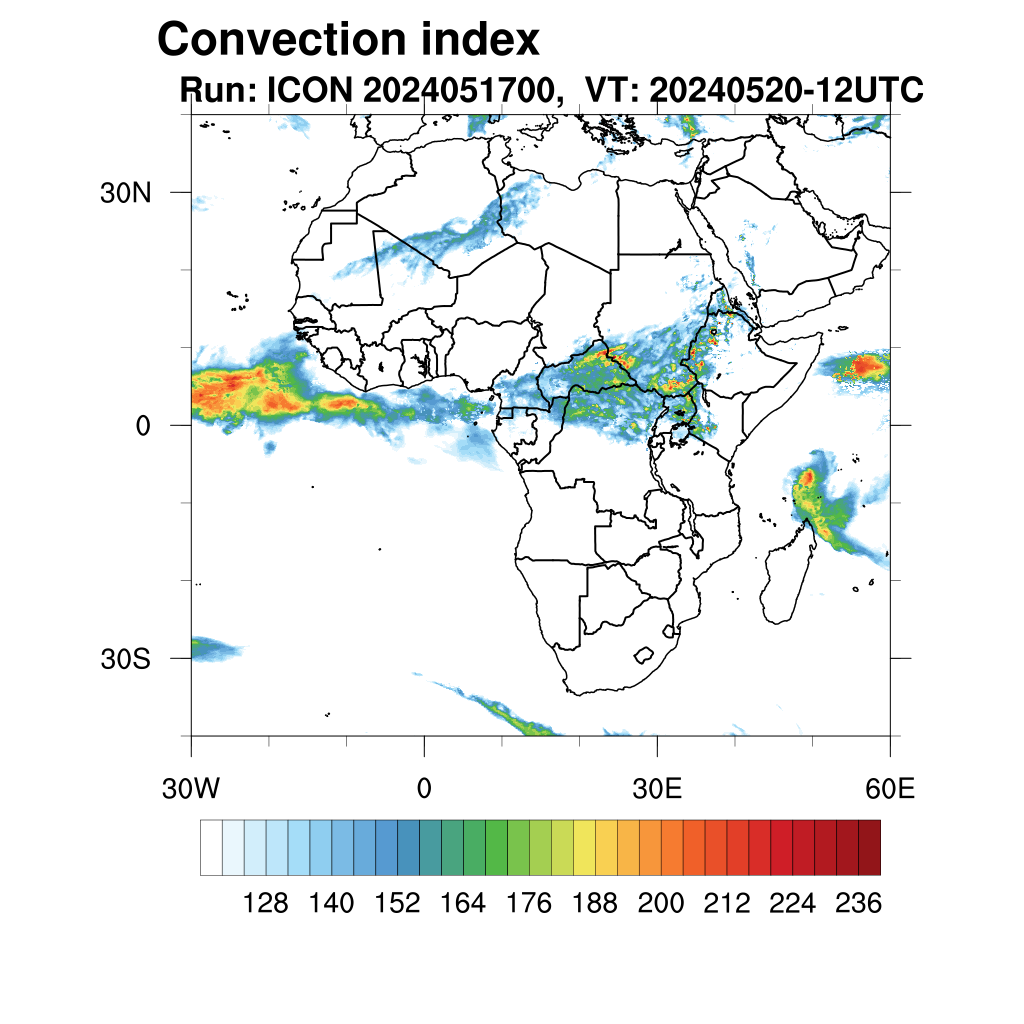 Convection index

Run: ICON 2024051700, VT: 20240520-12UTC

30N

0

30S

30W

0

30E

60E

128 140 152 164 176 188 200 212 224 236